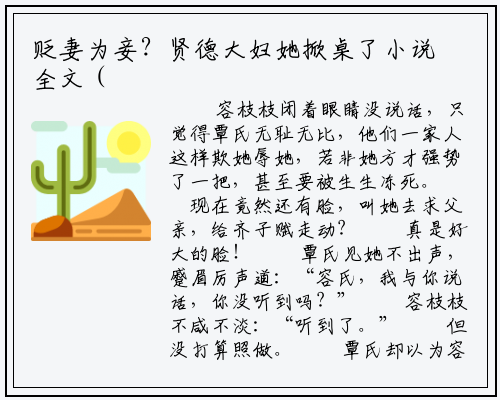 贬妻为妾？贤德大妇她掀桌了小说全文（

容枝枝闭着眼睛没说话，只觉得覃氏无耻无比，他们一家人这样欺她辱她，若非她方才强势了一把，甚至要被生生冻死。

现在竟然还有脸，叫她去求父亲，给齐子赋走动？　真是好大的脸！　覃氏见她不出声，蹙眉厉声道：“容氏，我与你说话，你没听到吗？”　容枝枝不咸不淡：“听到了。”　但没打算照做。　覃氏却以为容